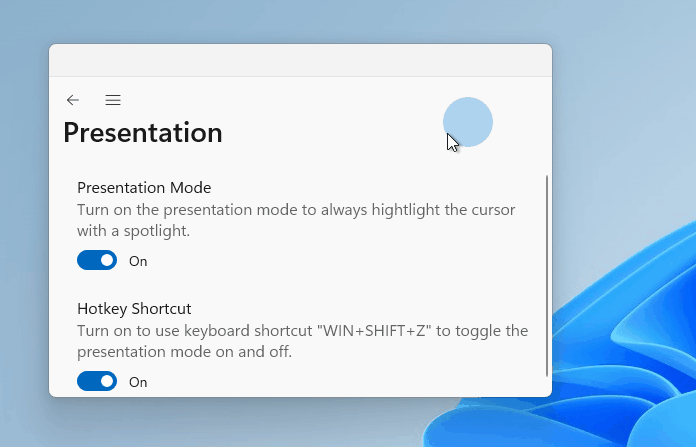 Presentation

Presentation Mode
Turn on the presentation mode to always hightlight the cursor with a spotlight.

On

Hotkey Shortcut
Turn on to use keyboard shortcut "WIN+SHIFT+Z" to toggle the presentation mode on and off.

On